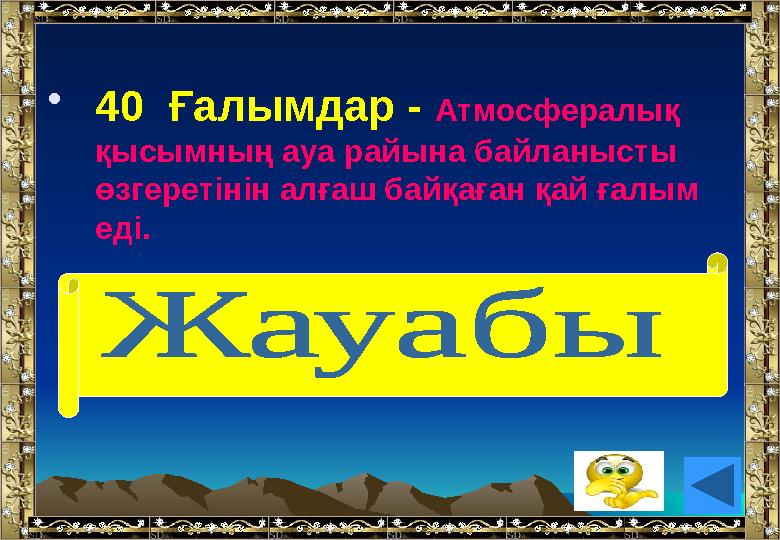 • 40 Ғалымдар - Атмосфералық қысымның ауа райына байланысты өзгеретінін алғаш байқаған қай ғалым еді.

Жауабы